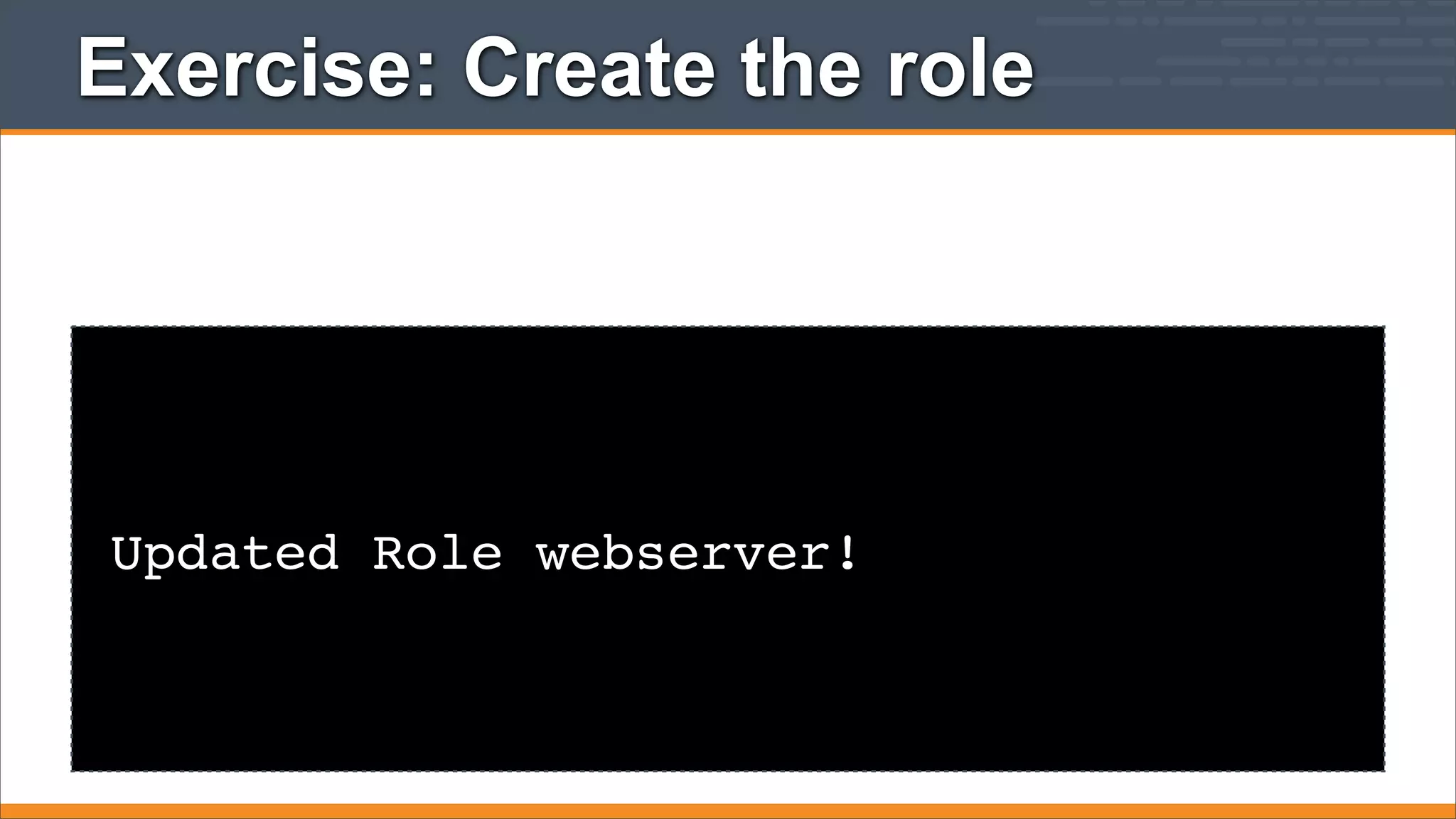 Exercise: Create the role

Updated Role webserver!